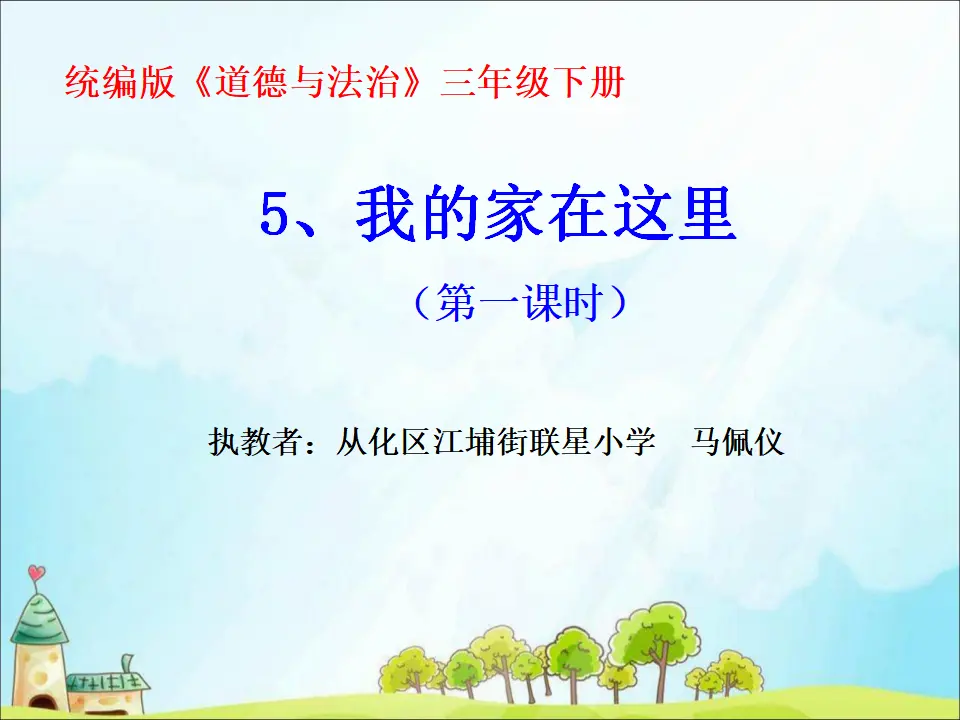 统编版《道德与法治》三年级下册

5、我的家在这里

（第一课时）

执教者：从化区江埔街联星小学　马佩仪